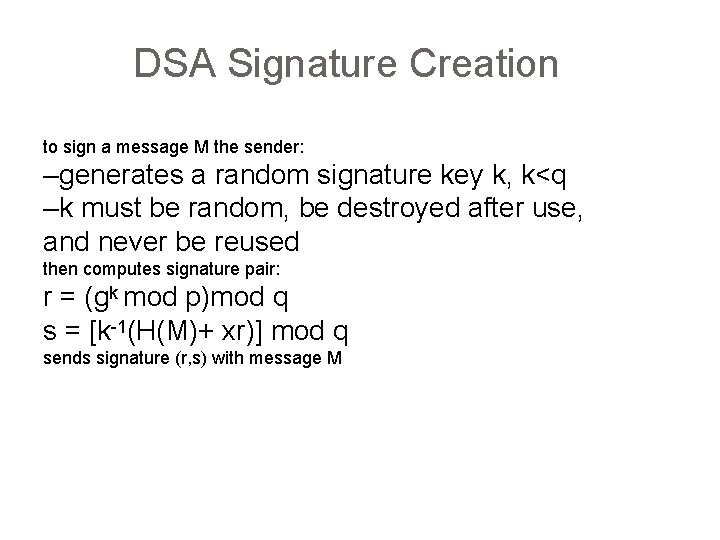 DSA Signature Creation

to sign a message M the sender:

–generates a random signature key k, k<q

–k must be random, be destroyed after use, and never be reused

then computes signature pair:

$r = (g^k \bmod p) \bmod q$

$s = [k^{-1}(H(M)+ xr)] \bmod q$

sends signature (r,s) with message M